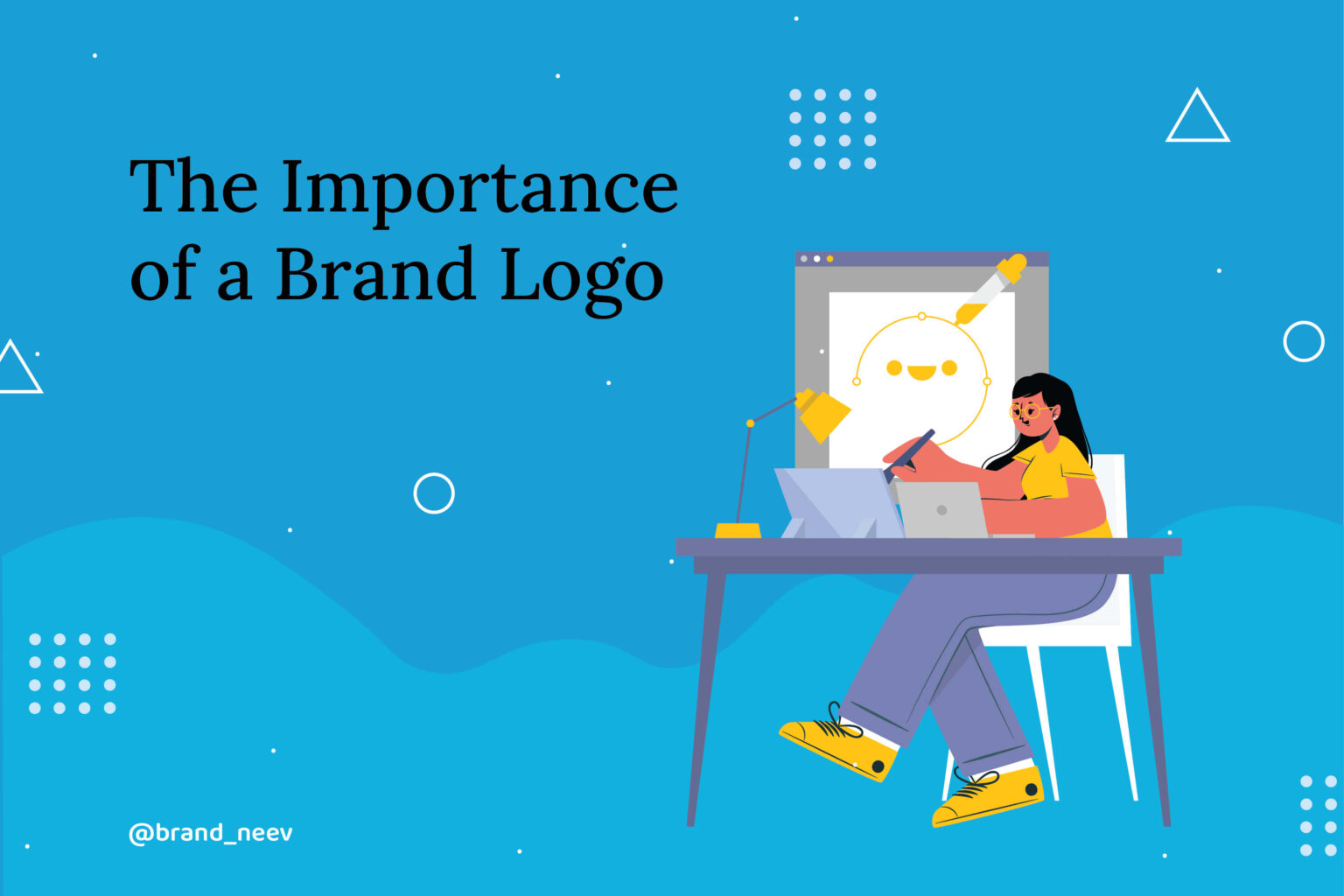 The Importance of a Brand Logo

@brand_neev